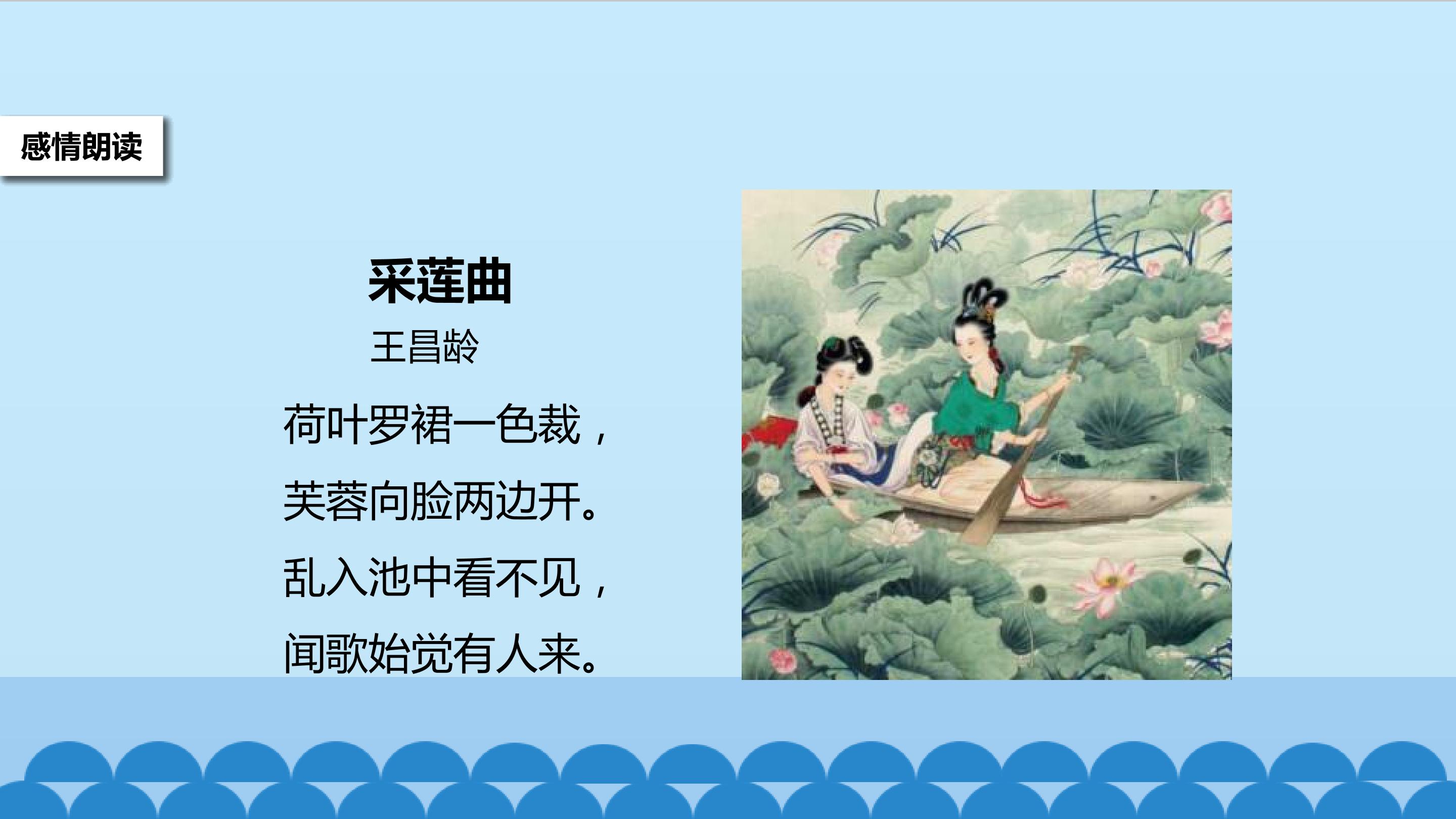 感情朗读

采莲曲

王昌龄

荷叶罗裙一色裁，

芙蓉向脸两边开。

乱入池中看不见，

闻歌始觉有人来。